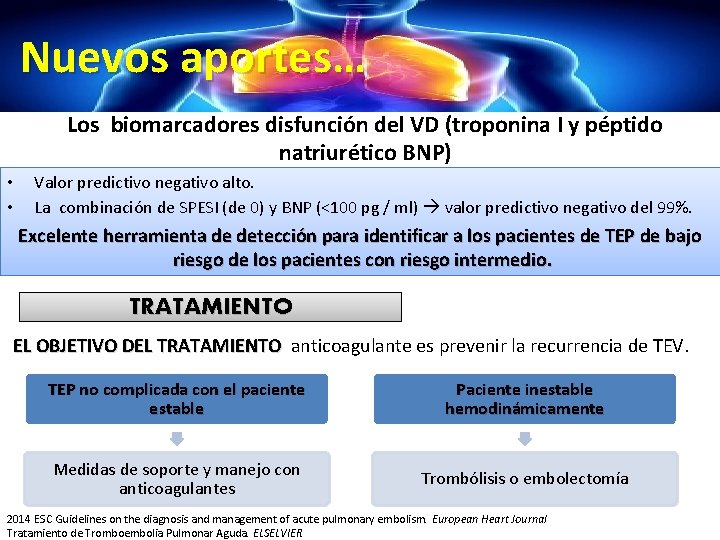 Nuevos aportes…

Los biomarcadores disfunción del VD (troponina I y péptido natriurético BNP)

• Valor predictivo negativo alto.
• La combinación de SPESI (de 0) y BNP (<100 pg / ml) → valor predictivo negativo del 99%.

Excelente herramienta de detección para identificar a los pacientes de TEP de bajo riesgo de los pacientes con riesgo intermedio.

TRATAMIENTO

EL OBJETIVO DEL TRATAMIENTO anticoagulante es prevenir la recurrencia de TEV.

TEP no complicada con el paciente estable

Medidas de soporte y manejo con anticoagulantes

Paciente inestable hemodinámicamente

Trombólisis o embolectomía

2014 ESC Guidelines on the diagnosis and management of acute pulmonary embolism. European Heart Journal
Tratamiento de Tromboembolia Pulmonar Aguda. ELSELVIER